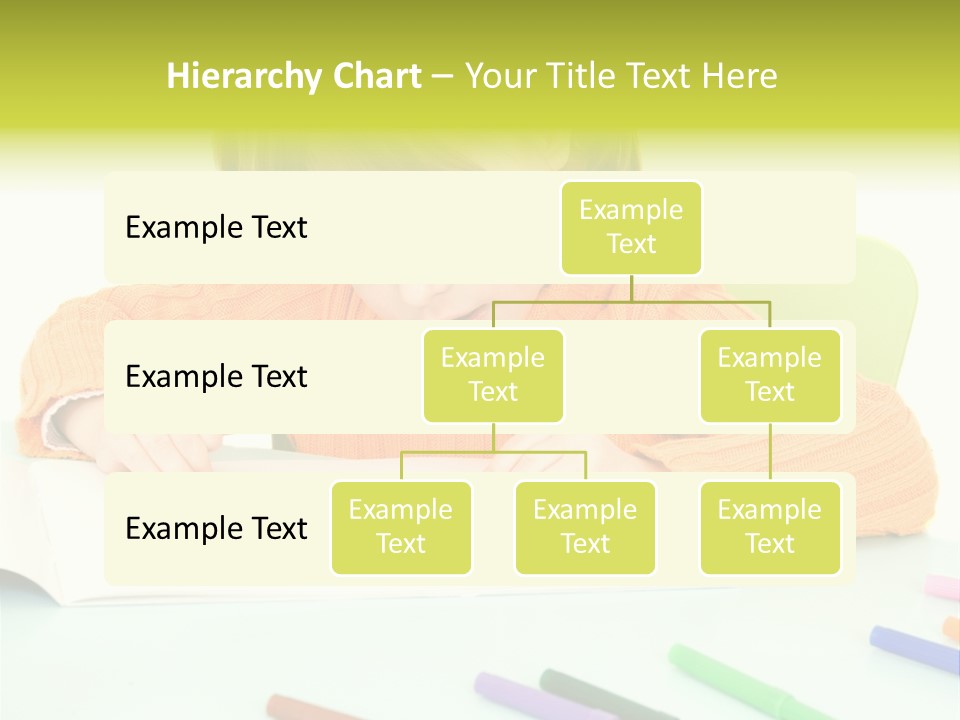 Hierarchy Chart – Your Title Text Here

Example Text

Example Text

Example Text

Example Text

Example Text

Example Text

Example Text

Example Text

Example Text